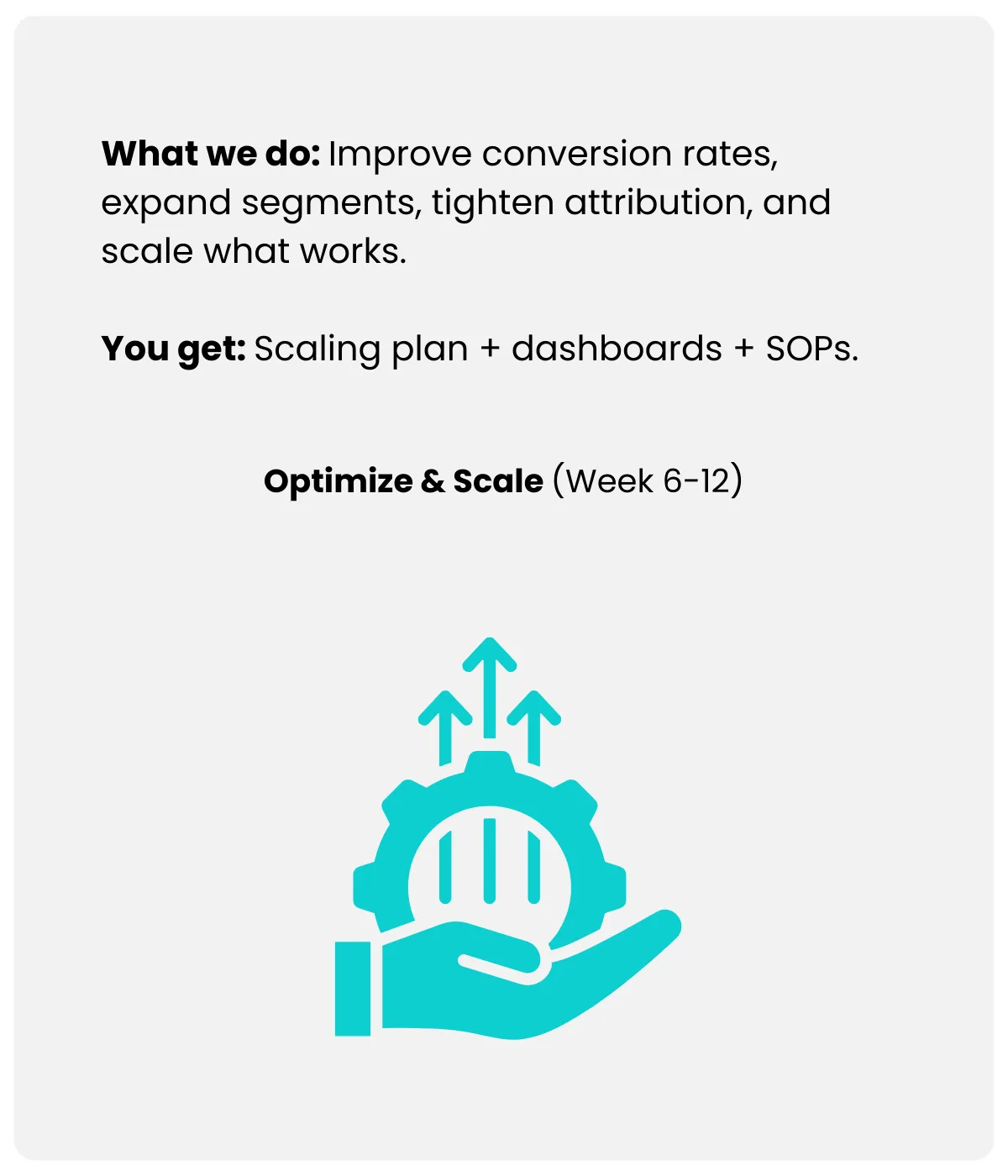 What we do: Improve conversion rates, expand segments, tighten attribution, and scale what works.

You get: Scaling plan + dashboards + SOPs.

Optimize & Scale (Week 6-12)